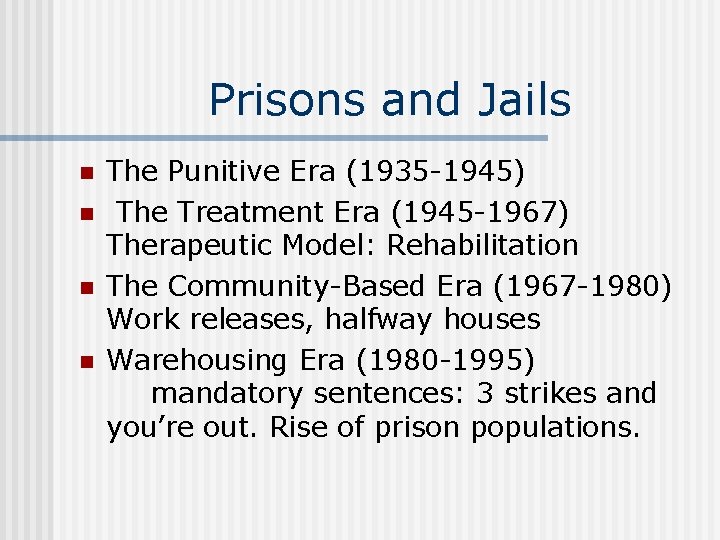 Prisons and Jails

- The Punitive Era (1935-1945)
- The Treatment Era (1945-1967) Therapeutic Model: Rehabilitation
- The Community-Based Era (1967-1980) Work releases, halfway houses
- Warehousing Era (1980-1995) mandatory sentences: 3 strikes and you’re out. Rise of prison populations.